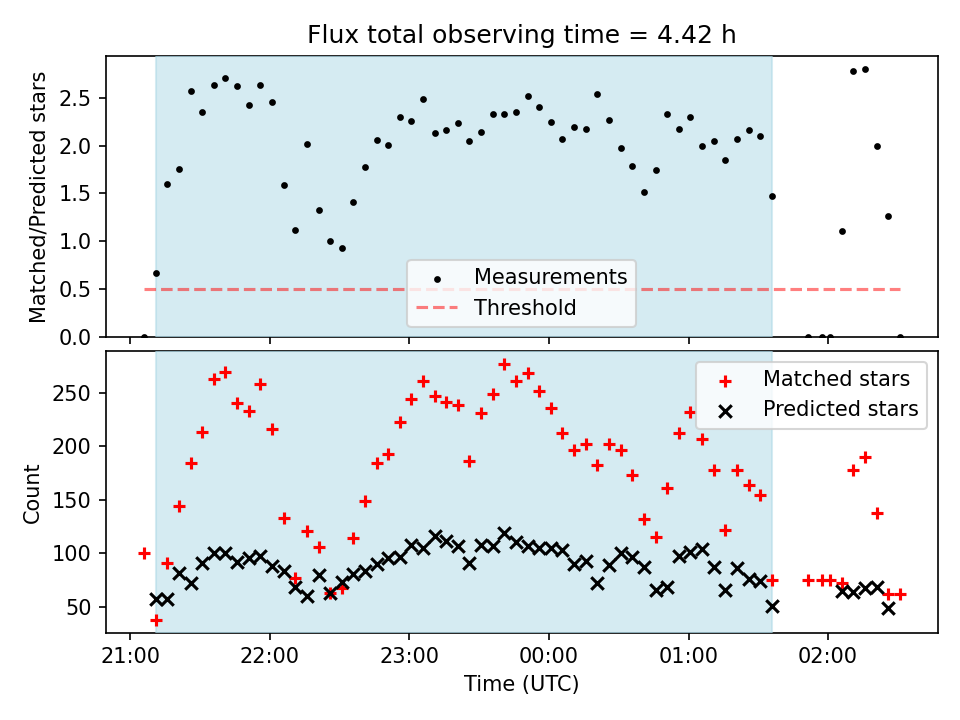 Flux total observing time = 4.42 h

Matched/Predicted stars

2.5
2.0
1.5
1.0
0.5
0.0

Measurements
Threshold

Count

250
200
150
100
50

Matched stars
Predicted stars

21:00
22:00
23:00
00:00
01:00
02:00

Time (UTC)